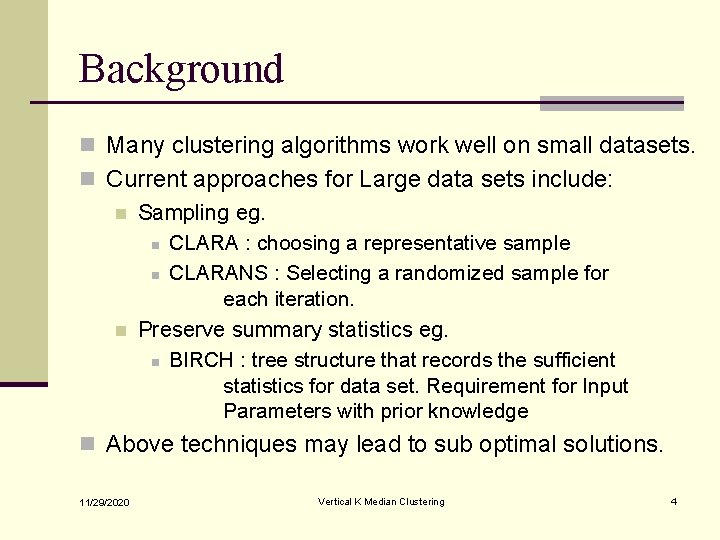 Background

Many clustering algorithms work well on small datasets.

Current approaches for Large data sets include:

Sampling eg.

CLARA : choosing a representative sample

CLARANS : Selecting a randomized sample for each iteration.

Preserve summary statistics eg.

BIRCH : tree structure that records the sufficient statistics for data set. Requirement for Input Parameters with prior knowledge

Above techniques may lead to sub optimal solutions.

11/29/2020

Vertical K Median Clustering

4